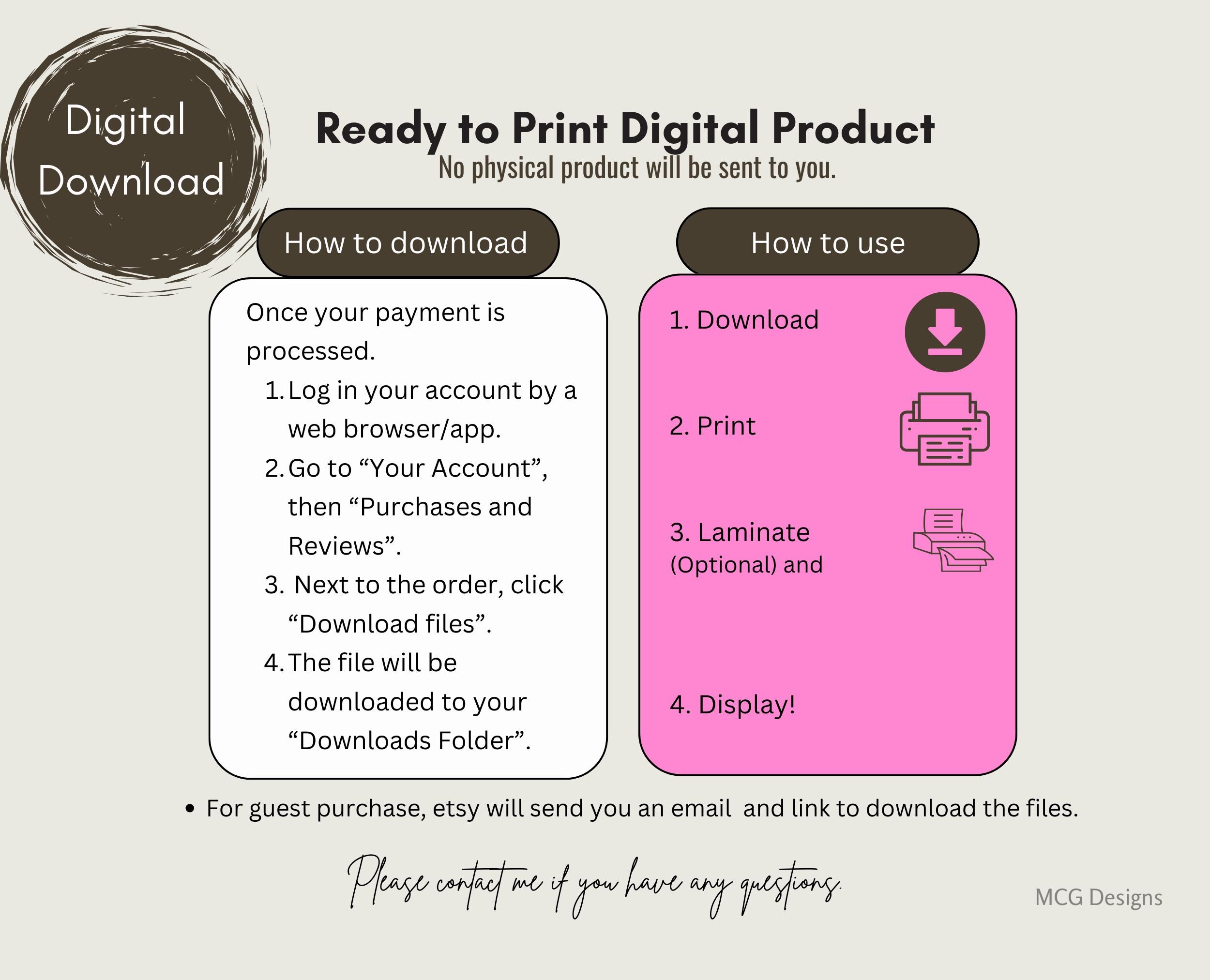 Digital Download

Ready to Print Digital Product

No physical product will be sent to you.

How to download

Once your payment is processed.

1. Log in your account by a web browser/app.
2. Go to “Your Account”, then “Purchases and Reviews”.
3. Next to the order, click “Download files”.
4. The file will be downloaded to your “Downloads Folder”.

How to use

1. Download

2. Print

3. Laminate (Optional) and

4. Display!

• For guest purchase, etsy will send you an email and link to download the files.

Please contact me if you have any questions.

MCG Designs